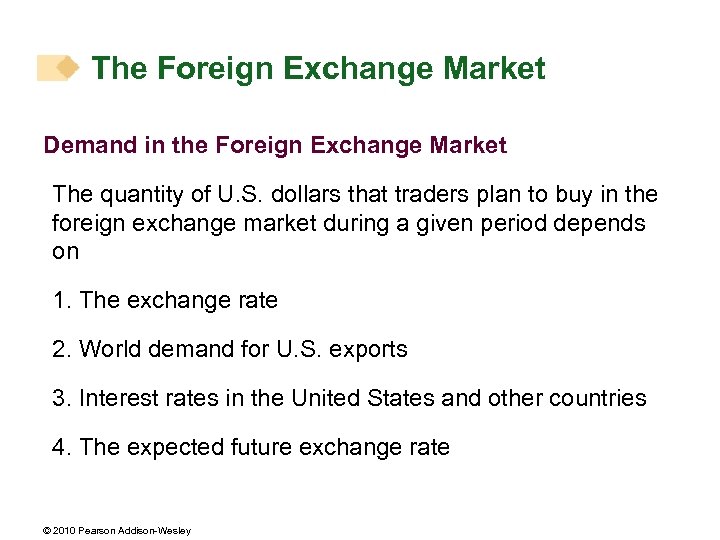 The Foreign Exchange Market

Demand in the Foreign Exchange Market

The quantity of U.S. dollars that traders plan to buy in the foreign exchange market during a given period depends on

1. The exchange rate

2. World demand for U.S. exports

3. Interest rates in the United States and other countries

4. The expected future exchange rate

© 2010 Pearson Addison-Wesley